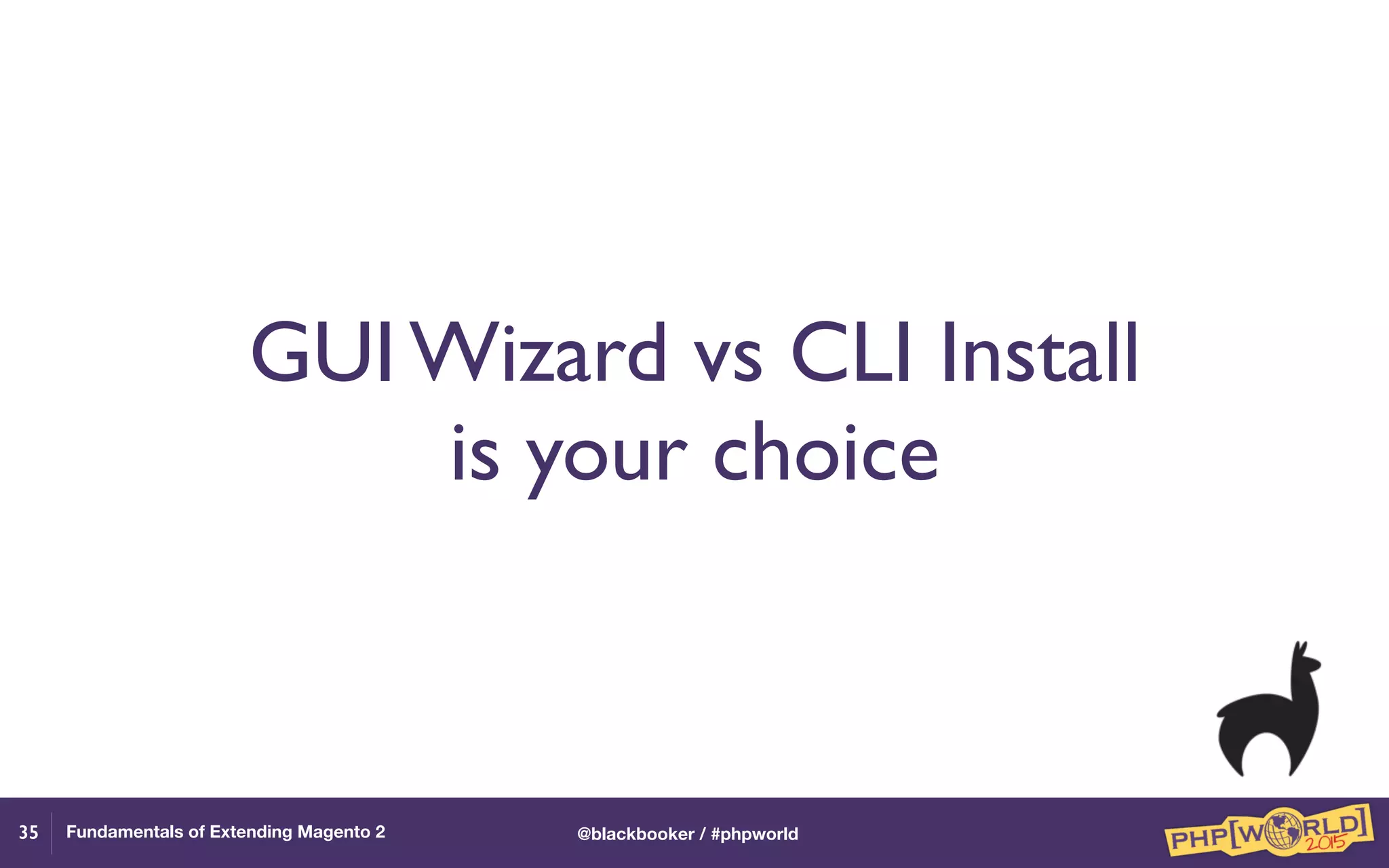 GUI Wizard vs CLI Install is your choice

35 Fundamentals of Extending Magento 2 @blackbooker / #phpworld PHP[WORLD] 2015